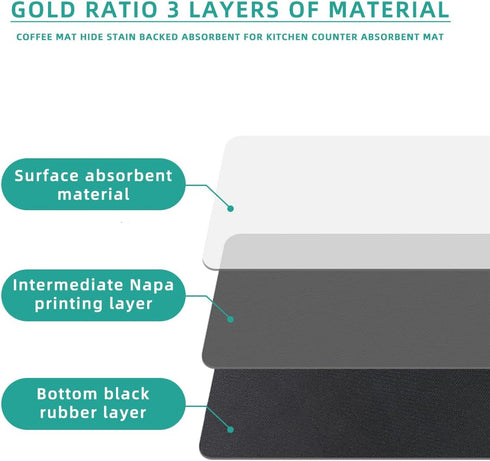 GOLD RATIO 3 LAYERS OF MATERIAL

COFFEE MAT HIDE STAIN BACKED ABSORBENT FOR KITCHEN COUNTER ABSORBENT MAT

Surface absorbent material

Intermediate Napa printing layer

Bottom black rubber layer